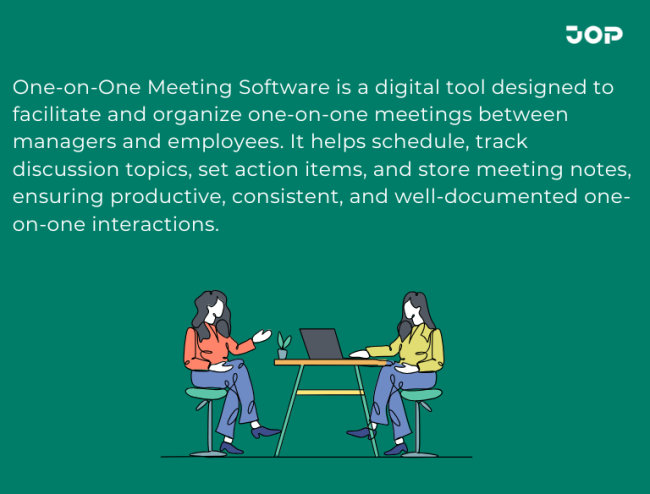 JOP

One-on-One Meeting Software is a digital tool designed to facilitate and organize one-on-one meetings between managers and employees. It helps schedule, track discussion topics, set action items, and store meeting notes, ensuring productive, consistent, and well-documented one-on-one interactions.